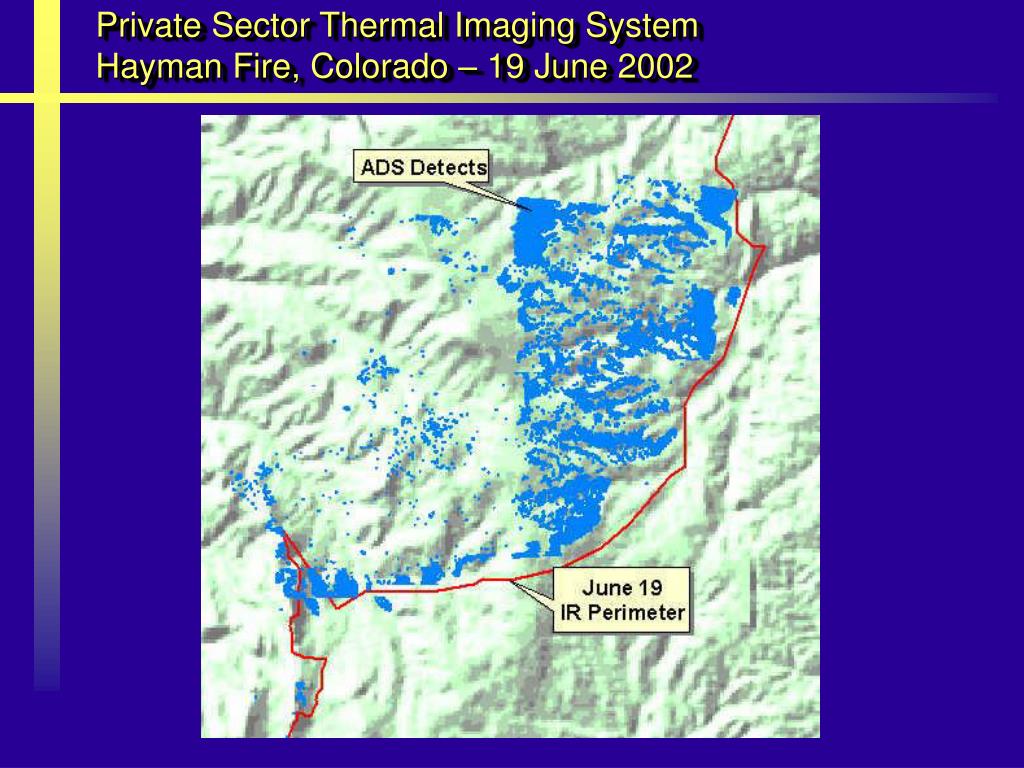 Private Sector Thermal Imaging System
Hayman Fire, Colorado – 19 June 2002

ADS Detects

June 19
IR Perimeter